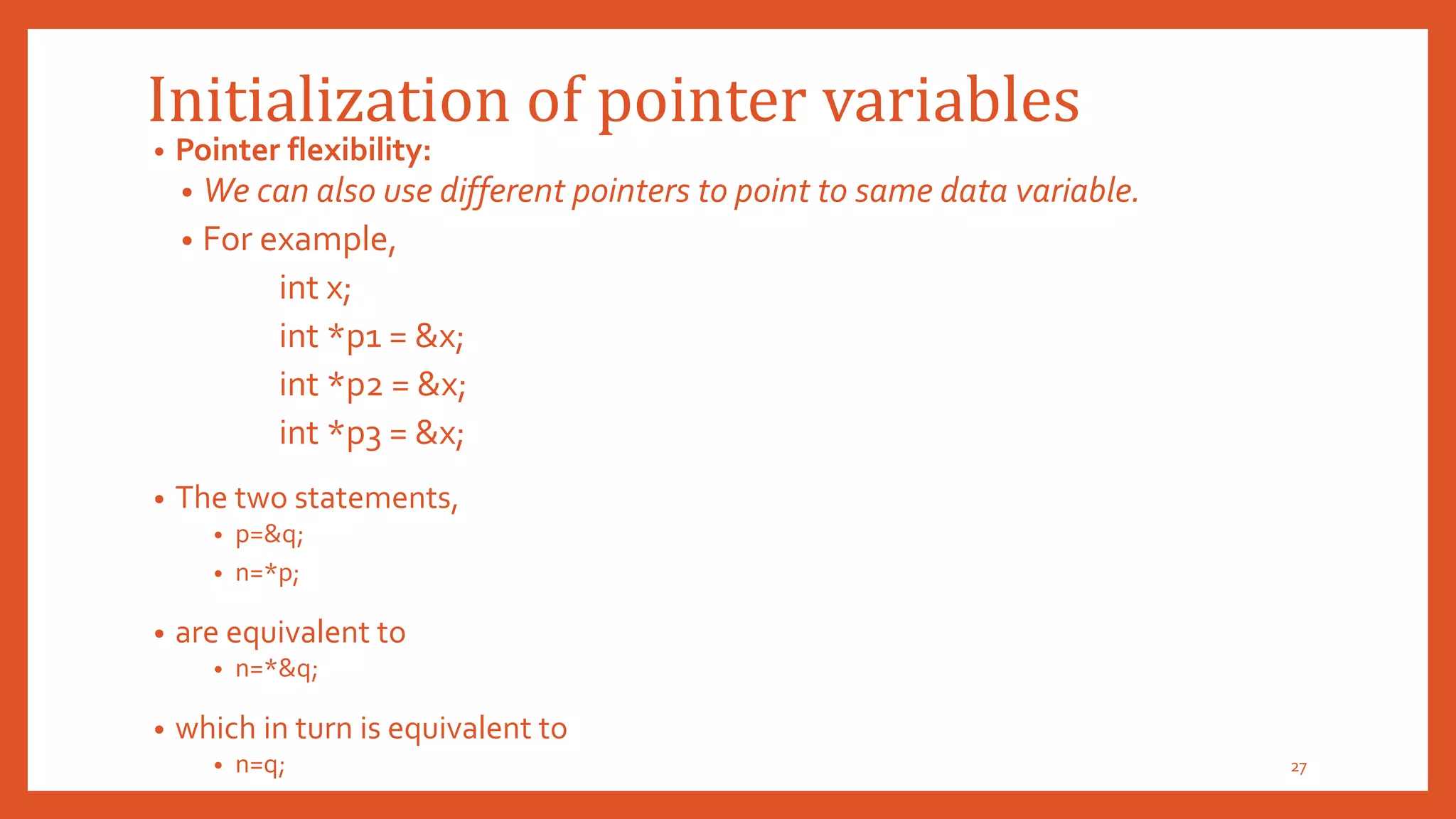 Initialization of pointer variables

• Pointer flexibility:

• We can also use different pointers to point to same data variable.

• For example,

int x;

int *p1 = &x;

int *p2 = &x;

int *p3 = &x;

• The two statements,

• p=&q;

• n=*p;

• are equivalent to

• n=*&q;

• which in turn is equivalent to

• n=q;

27